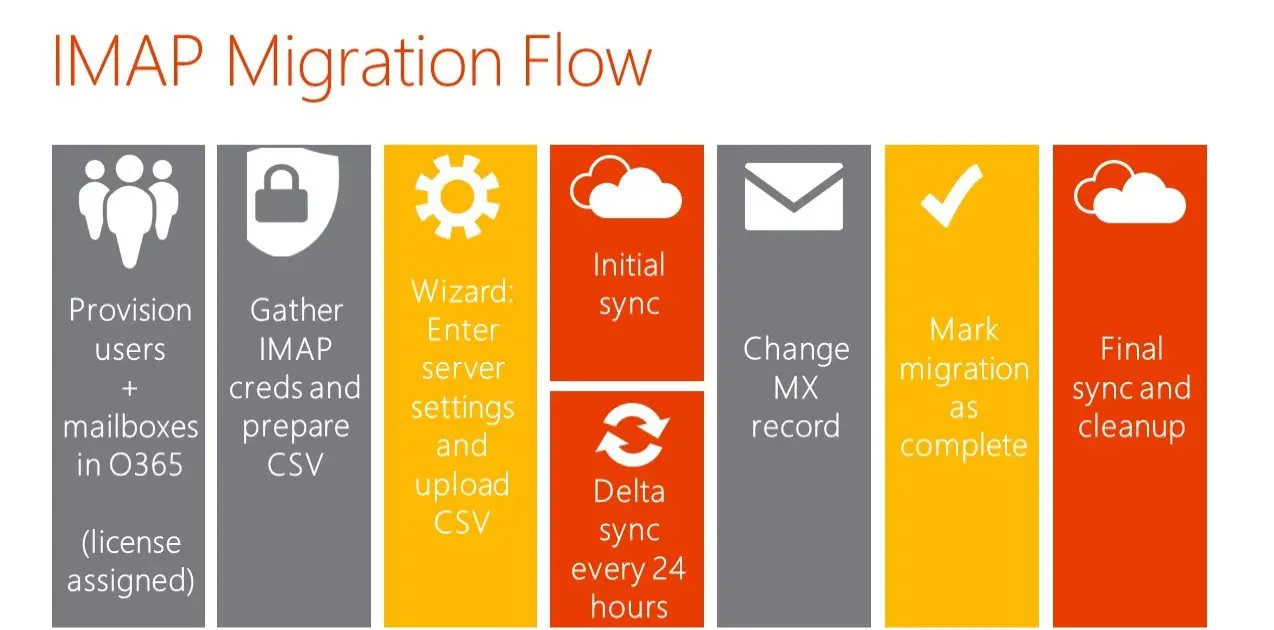 IMAP Migration Flow

Provision users + mailboxes in O365

(license assigned)

Gather IMAP creds and prepare CSV

Wizard: Enter server settings and upload CSV

Initial sync

Delta sync every 24 hours

Change MX record

Mark migration as complete

Final sync and cleanup